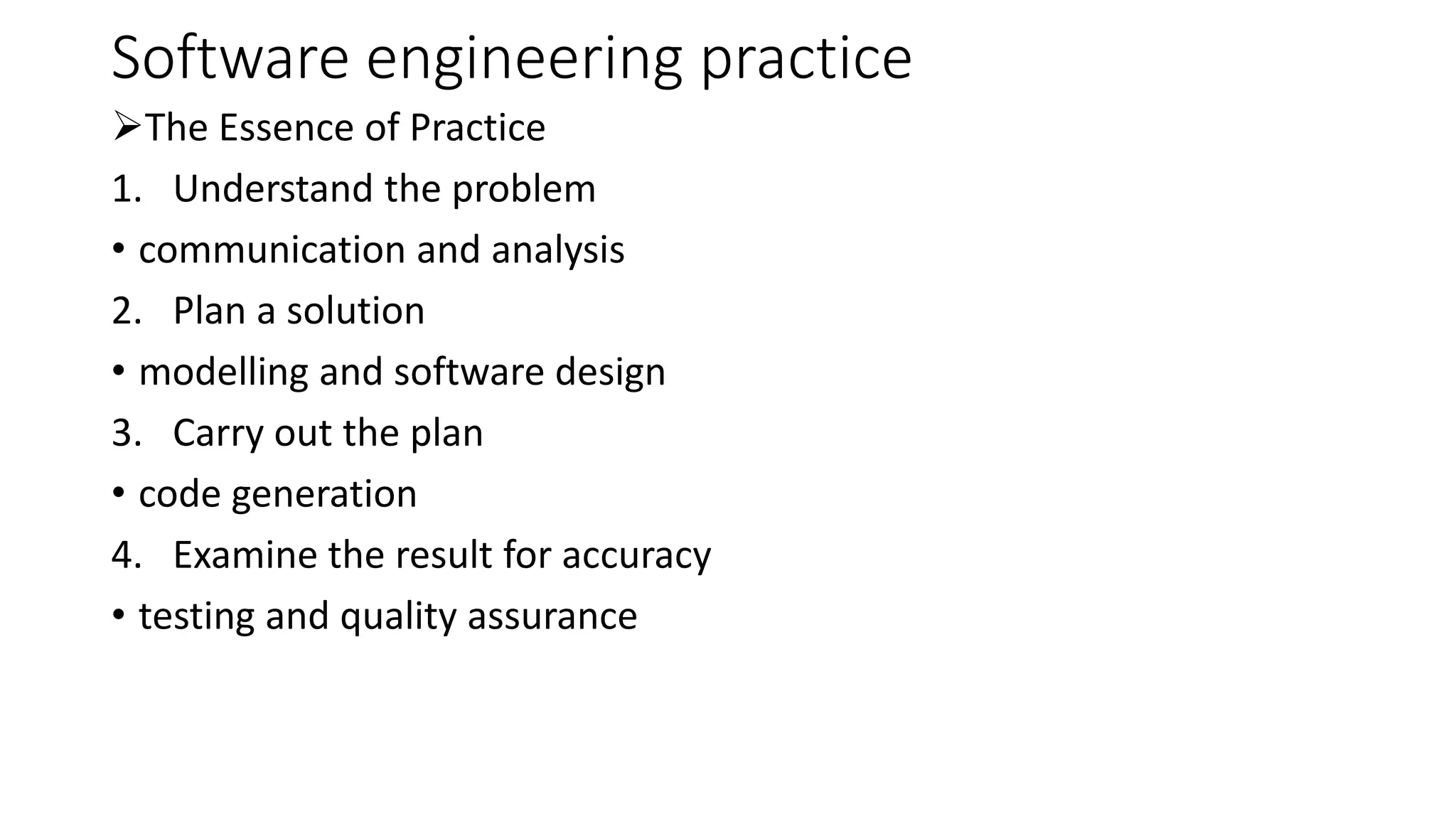 Software engineering practice

➢The Essence of Practice

1. Understand the problem

• communication and analysis

2. Plan a solution

• modelling and software design

3. Carry out the plan

• code generation

4. Examine the result for accuracy

• testing and quality assurance